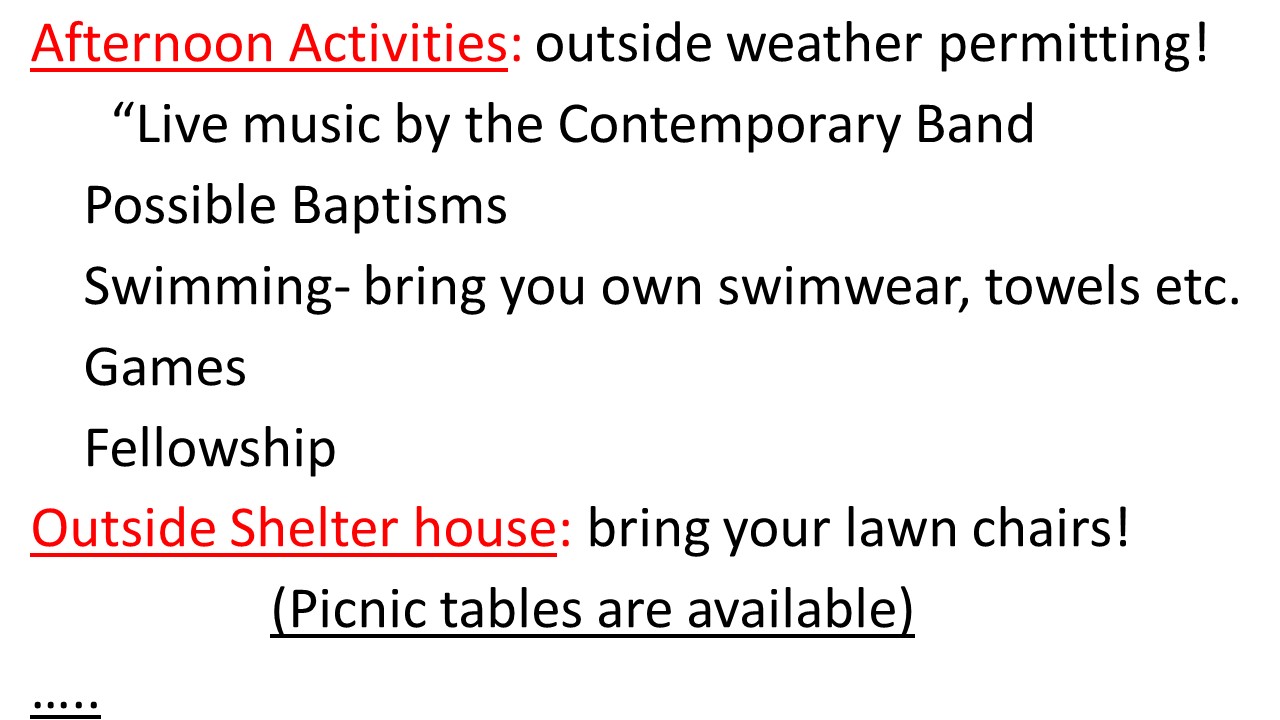 Afternoon Activities: outside weather permitting!

“Live music by the Contemporary Band

Possible Baptisms

Swimming- bring you own swimwear, towels etc.

Games

Fellowship

Outside Shelter house: bring your lawn chairs!

(Picnic tables are available)

…..